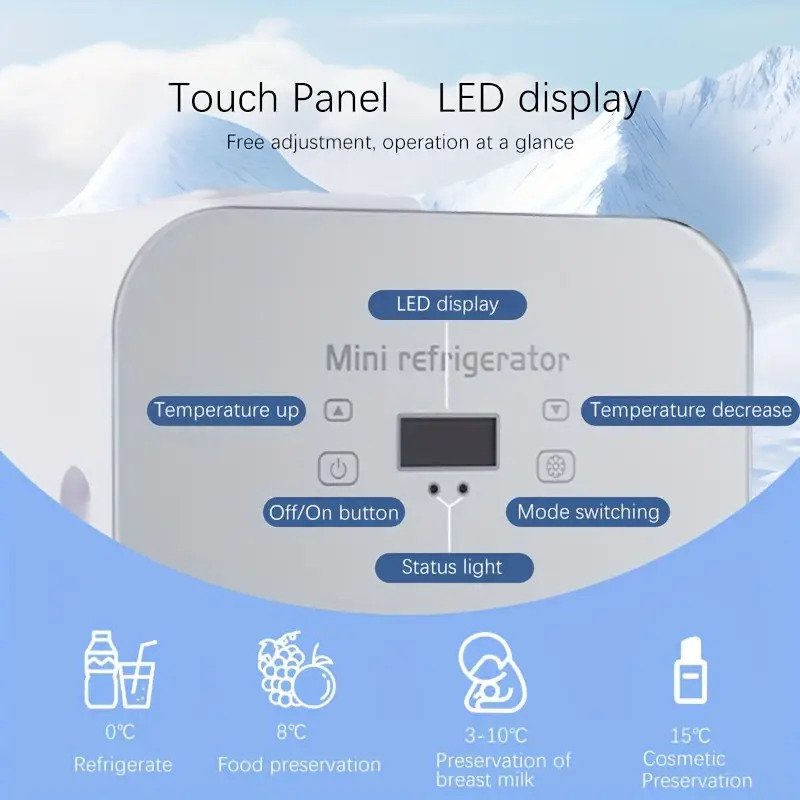 Touch Panel LED display

Free adjustment, operation at a glance

LED display

Mini refrigerator

Temperature up

Temperature decrease

Off/On button

Mode switching

Status light

0℃
Refrigerate

8℃
Food preservation

3-10℃
Preservation of breast milk

15℃
Cosmetic Preservation